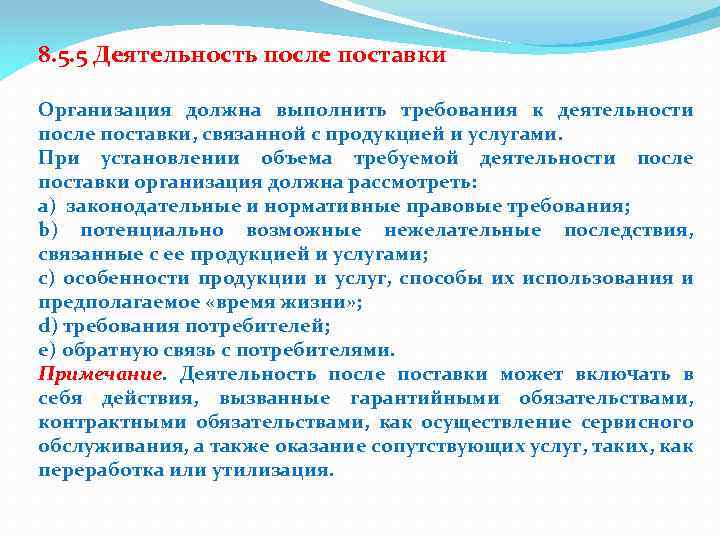 8.5.5 Деятельность после поставки

Организация должна выполнить требования к деятельности после поставки, связанной с продукцией и услугами.
При установлении объема требуемой деятельности после поставки организация должна рассмотреть:
a) законодательные и нормативные правовые требования;
b) потенциально возможные нежелательные последствия, связанные с ее продукцией и услугами;
c) особенности продукции и услуг, способы их использования и предполагаемое «время жизни»;
d) требования потребителей;
e) обратную связь с потребителями.
Примечание. Деятельность после поставки может включать в себя действия, вызванные гарантийными обязательствами, контрактными обязательствами, как осуществление сервисного обслуживания, а также оказание сопутствующих услуг, таких, как переработка или утилизация.